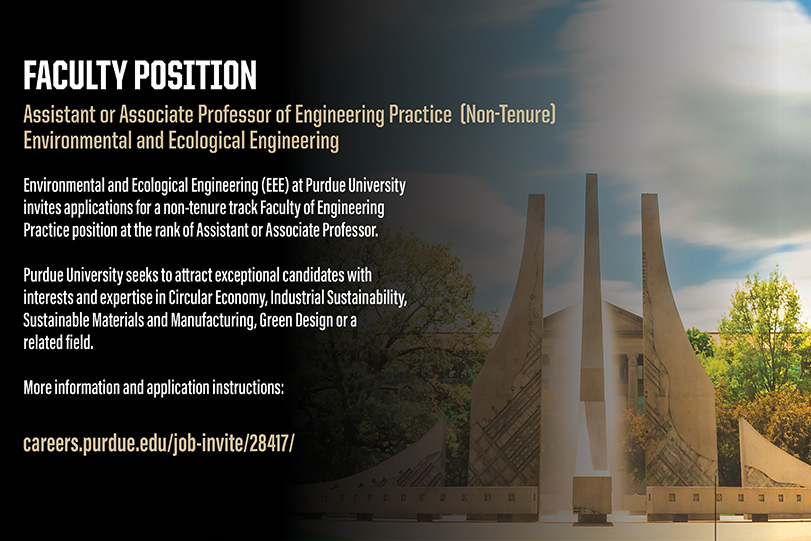 FACULTY POSITION

Assistant or Associate Professor of Engineering Practice (Non-Tenure)
Environmental and Ecological Engineering

Environmental and Ecological Engineering (EEE) at Purdue University invites applications for a non-tenure track Faculty of Engineering Practice position at the rank of Assistant or Associate Professor.

Purdue University seeks to attract exceptional candidates with interests and expertise in Circular Economy, Industrial Sustainability, Sustainable Materials and Manufacturing, Green Design or a related field.

More information and application instructions:

careers.purdue.edu/job-invite/28417/